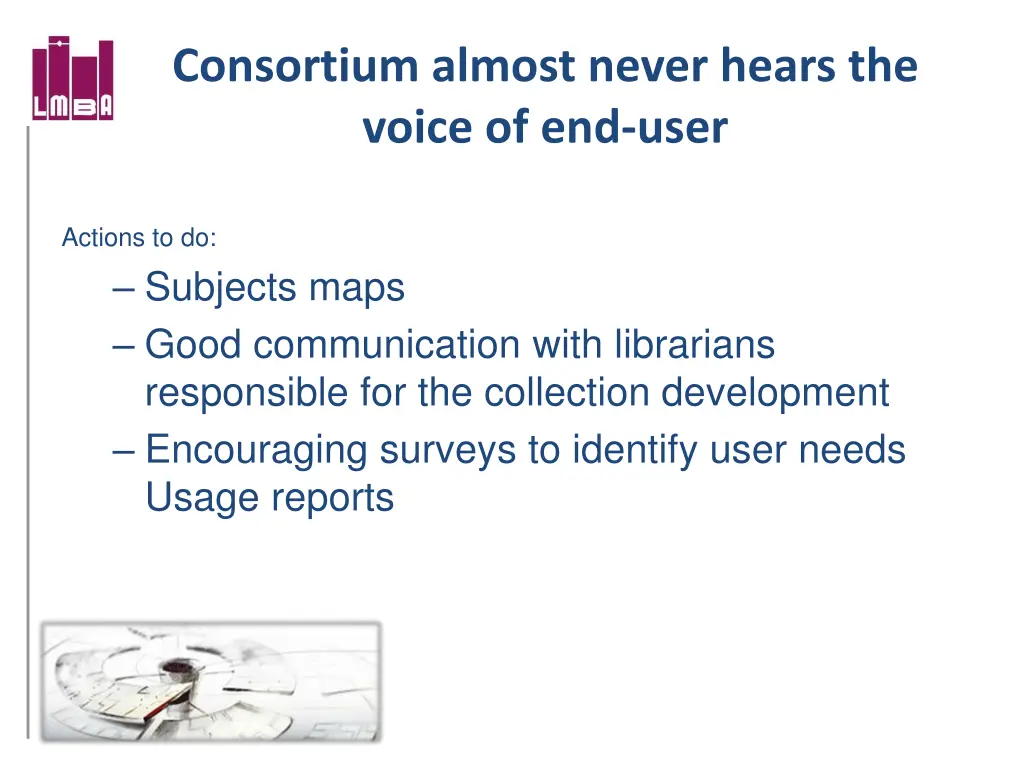 LMBA

Consortium almost never hears the voice of end-user

Actions to do:

– Subjects maps
– Good communication with librarians responsible for the collection development
– Encouraging surveys to identify user needs Usage reports